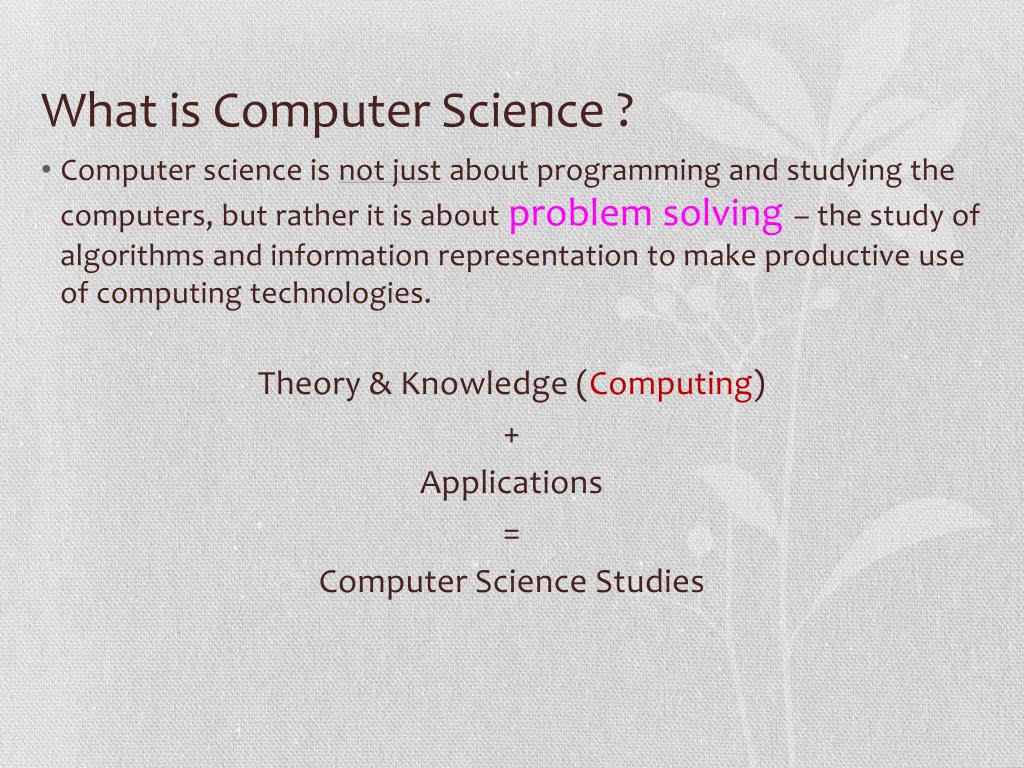 What is Computer Science ?

• Computer science is not just about programming and studying the computers, but rather it is about problem solving – the study of algorithms and information representation to make productive use of computing technologies.

Theory & Knowledge (Computing)

+

Applications

=

Computer Science Studies